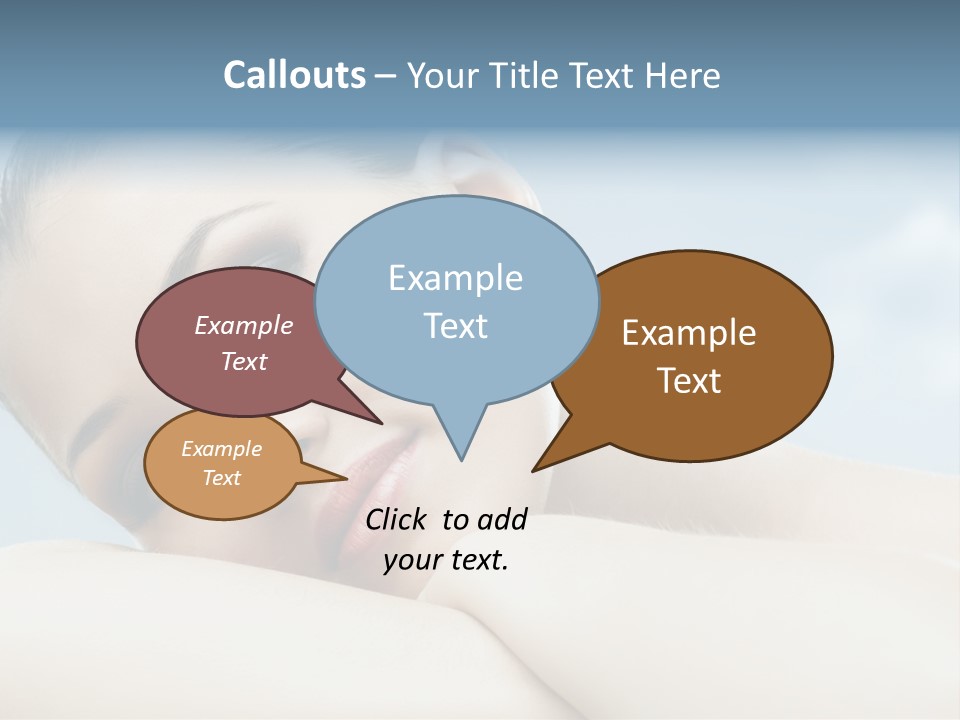 Callouts – Your Title Text Here

Example Text

Example Text

Example Text

Example Text

Click to add your text.